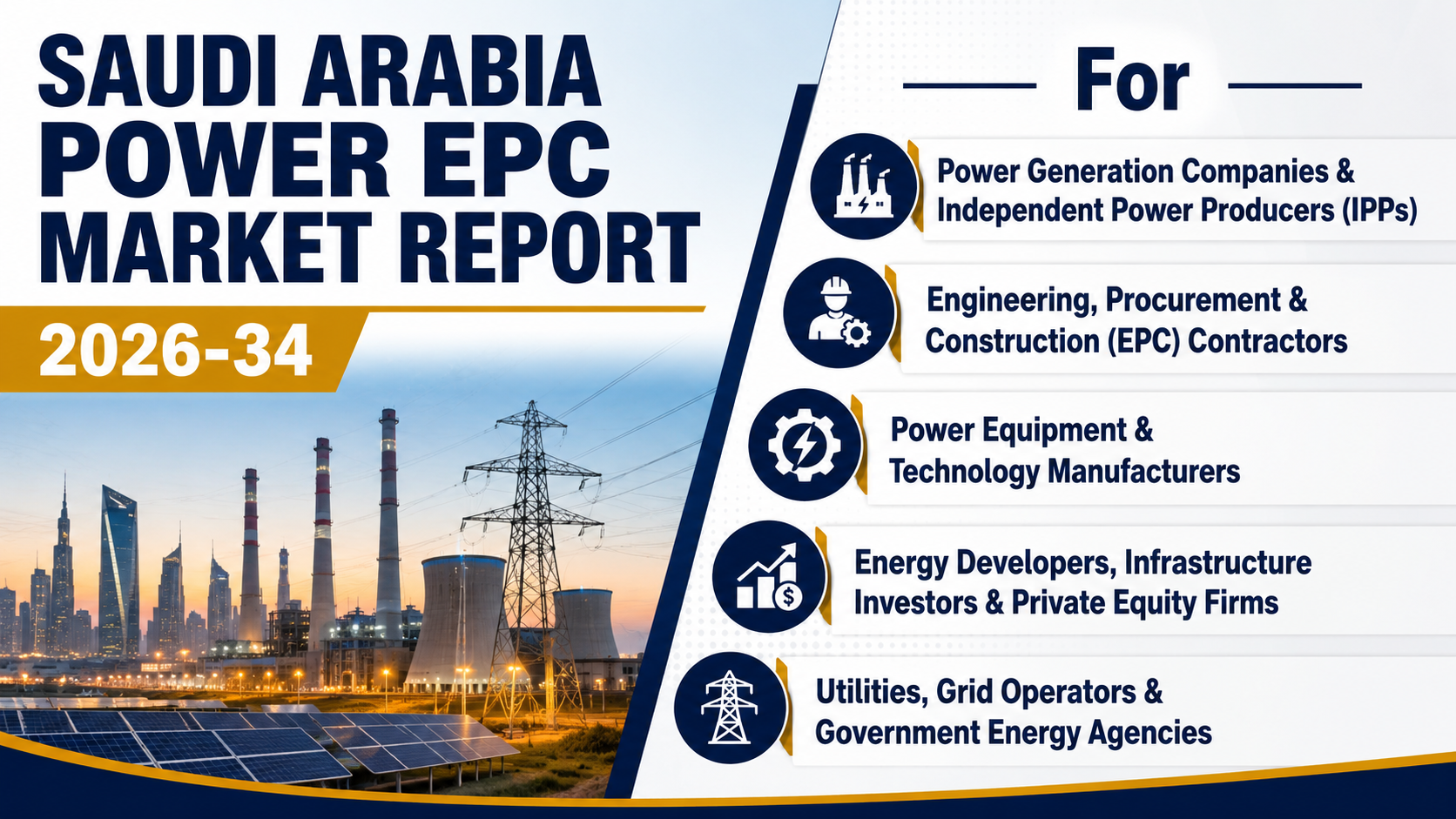 SAUDI ARABIA POWER EPC MARKET REPORT

2026-34

For

Power Generation Companies & Independent Power Producers (IPPs)

Engineering, Procurement & Construction (EPC) Contractors

Power Equipment & Technology Manufacturers

Energy Developers, Infrastructure Investors & Private Equity Firms

Utilities, Grid Operators & Government Energy Agencies